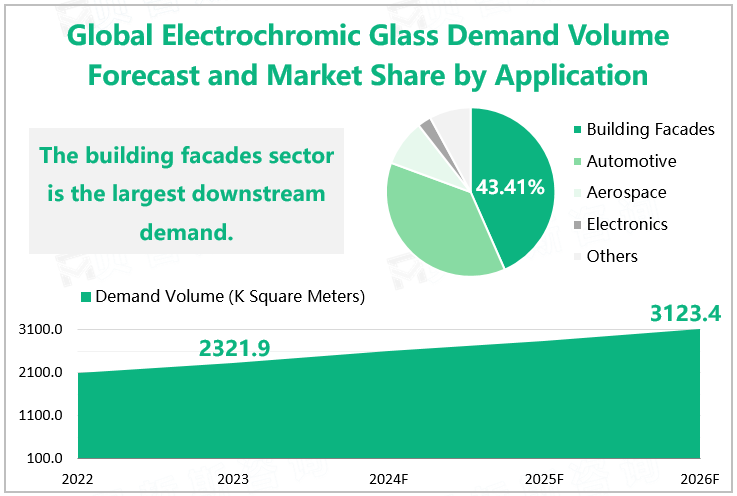 Global Electrochromic Glass Demand Volume Forecast and Market Share by Application

The building facades sector is the largest downstream demand.

43.41%

Building Facades
Automotive
Aerospace
Electronics
Others

Demand Volume (K Square Meters)

3123.4
2321.9

3100.0
2100.0
1100.0
100.0

2022
2023
2024F
2025F
2026F